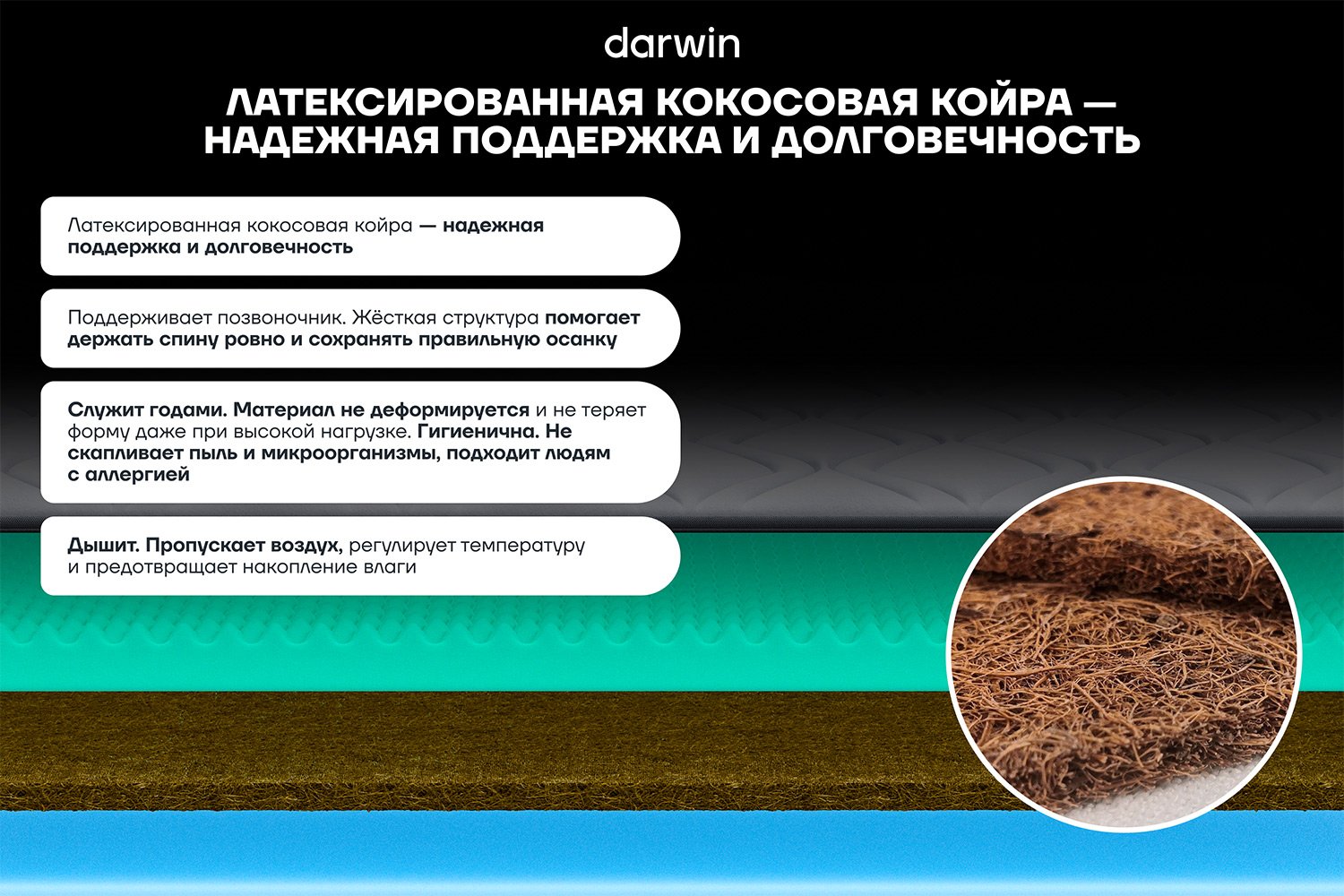 darwin

ЛАТЕКСИРОВАННАЯ КОКОСОВАЯ КОЙРА — НАДЕЖНАЯ ПОДДЕРЖКА И ДОЛГОВЕЧНОСТЬ

Латексированная кокосовая койра — надежная поддержка и долговечность

Поддерживает позвоночник. Жёсткая структура помогает держать спину ровно и сохранять правильную осанку

Служит годами. Материал не деформируется и не теряет форму даже при высокой нагрузке. Гигиенична. Не скапливает пыль и микроорганизмы, подходит людям с аллергией

Дышит. Пропускает воздух, регулирует температуру и предотвращает накопление влаги